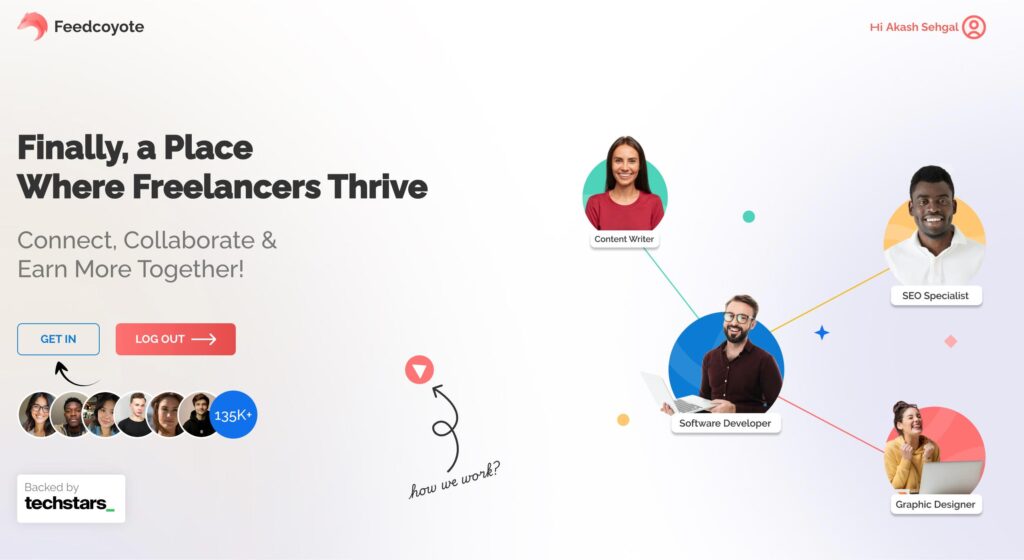 Feedcoyote

Hi Akash Sehgal

Finally, a Place Where Freelancers Thrive

Connect, Collaborate & Earn More Together!

GET IN

LOG OUT

135K+

Backed by techstars_

how we work?

Content Writer

SEO Specialist

Software Developer

Graphic Designer